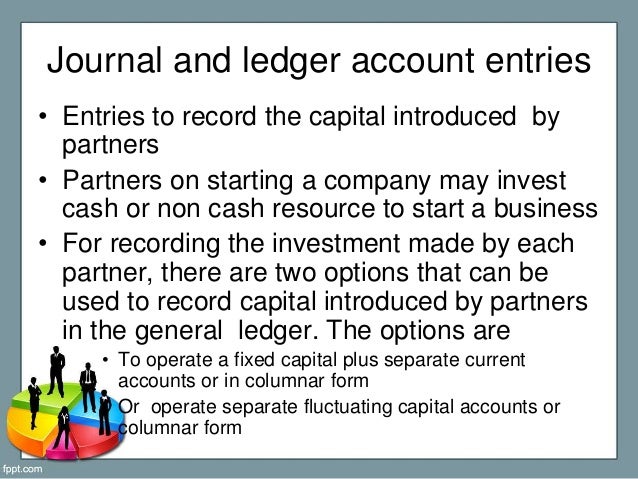 Journal and ledger account entries

• Entries to record the capital introduced by partners

• Partners on starting a company may invest cash or non cash resource to start a business

• For recording the investment made by each partner, there are two options that can be used to record capital introduced by partners in the general ledger. The options are

• To operate a fixed capital plus separate current accounts or in columnar form

Or operate separate fluctuating capital accounts or columnar form

fppt.com